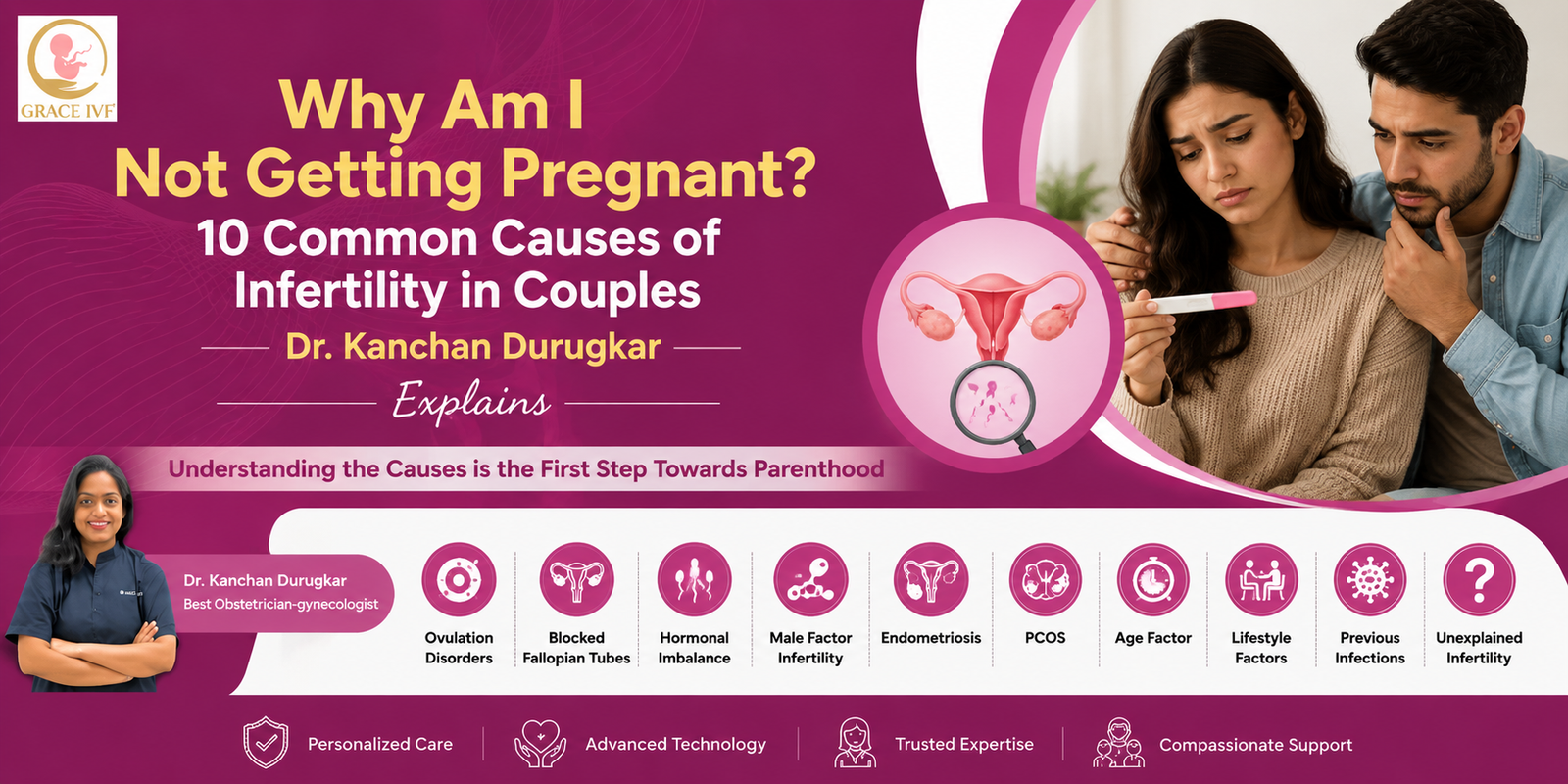 GRACE IVF

Why Am I Not Getting Pregnant?

10 Common Causes of Infertility in Couples

Dr. Kanchan Durugkar

Explains

Understanding the Causes is the First Step Towards Parenthood

Dr. Kanchan Durugkar
Best Obstetrician-gynecologist

Ovulation Disorders

Blocked Fallopian Tubes

Hormonal Imbalance

Male Factor Infertility

Endometriosis

PCOS

Age Factor

Lifestyle Factors

Previous Infections

Unexplained Infertility

Personalized Care

Advanced Technology

Trusted Expertise

Compassionate Support